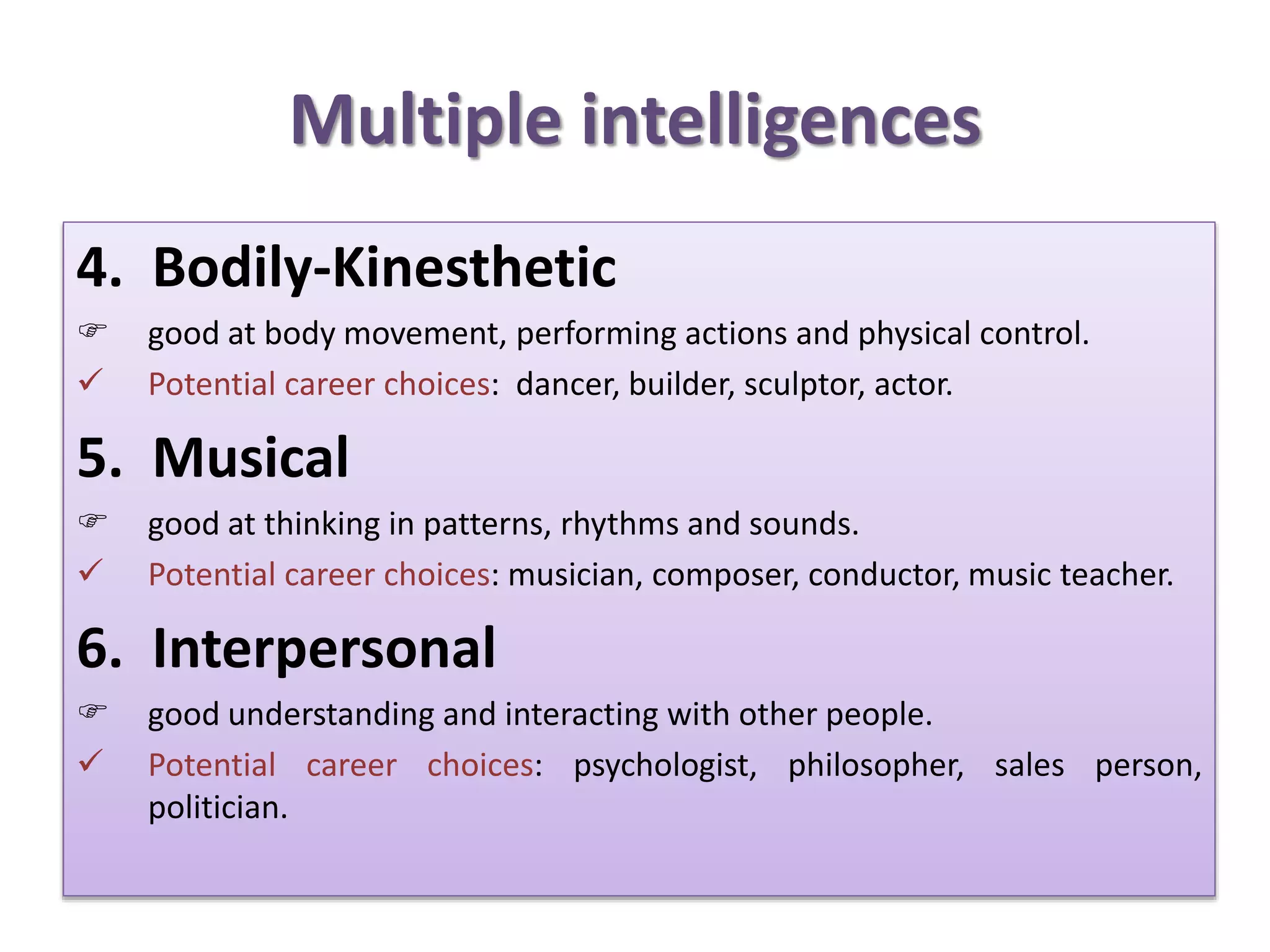 Multiple intelligences

4. Bodily-Kinesthetic

☞ good at body movement, performing actions and physical control.

✓ Potential career choices: dancer, builder, sculptor, actor.

5. Musical

☞ good at thinking in patterns, rhythms and sounds.

✓ Potential career choices: musician, composer, conductor, music teacher.

6. Interpersonal

☞ good understanding and interacting with other people.

✓ Potential career choices: psychologist, philosopher, sales person, politician.